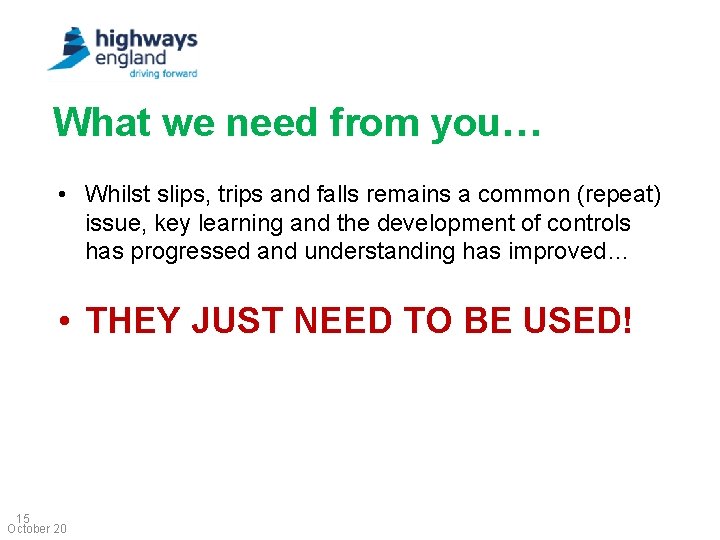 highways england
driving forward

What we need from you…

• Whilst slips, trips and falls remains a common (repeat) issue, key learning and the development of controls has progressed and understanding has improved…

• THEY JUST NEED TO BE USED!

15
October 20